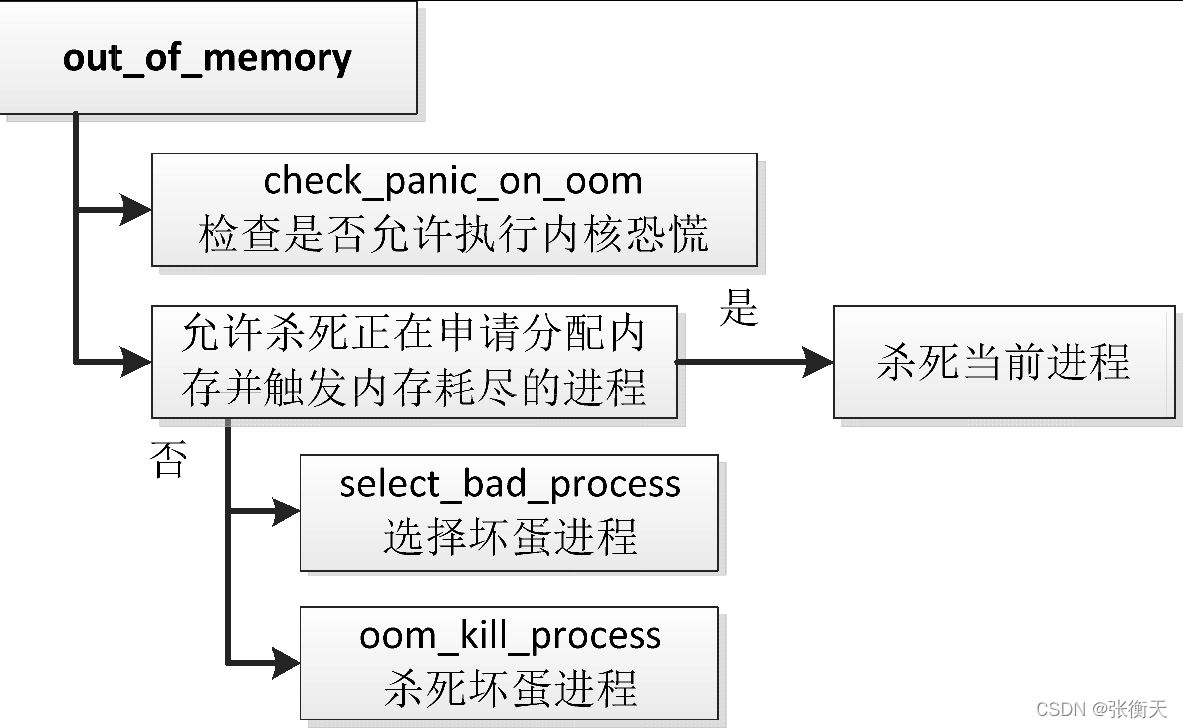 out_of_memory

check_panic_on_oom
检查是否允许执行内核恐慌

允许杀死正在申请分配内存并触发内存耗尽的进程

是

杀死当前进程

否

select_bad_process
选择坏蛋进程

oom_kill_process
杀死坏蛋进程

CSDN @张衡天